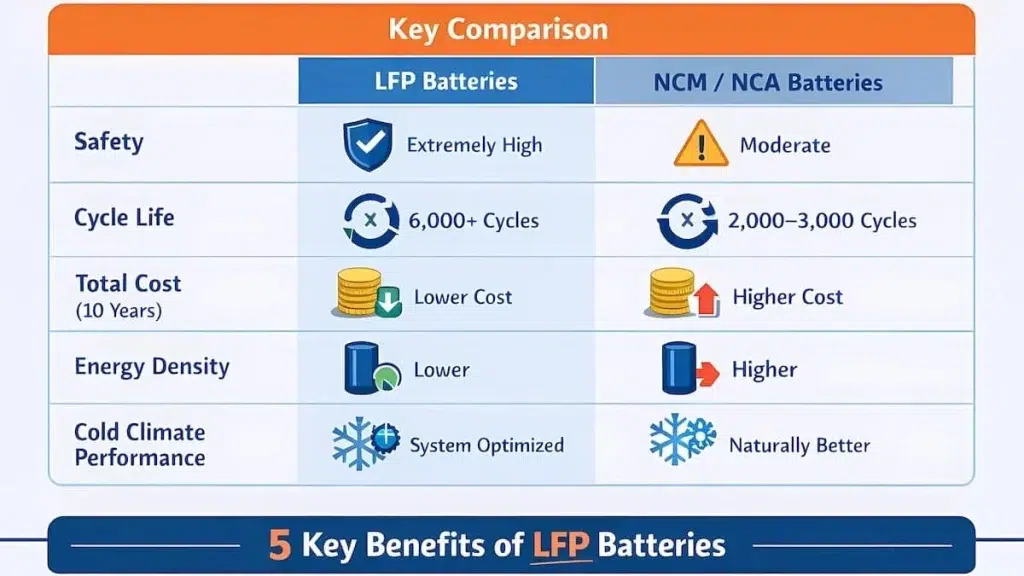 Key Comparison

| | LFP Batteries | NCM / NCA Batteries |
|---|---|---|
| Safety | Extremely High | Moderate |
| Cycle Life | 6,000+ Cycles | 2,000–3,000 Cycles |
| Total Cost (10 Years) | Lower Cost | Higher Cost |
| Energy Density | Lower | Higher |
| Cold Climate Performance | System Optimized | Naturally Better |

5 Key Benefits of LFP Batteries